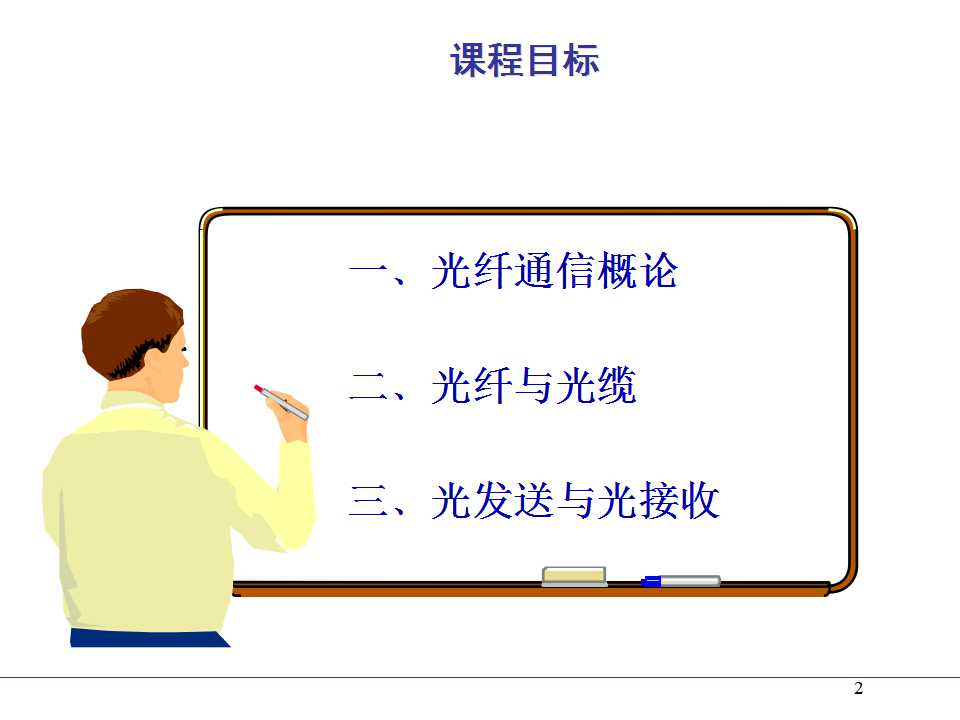 课程目标

一、光纤通信概论

二、光纤与光缆

三、光发送与光接收

2